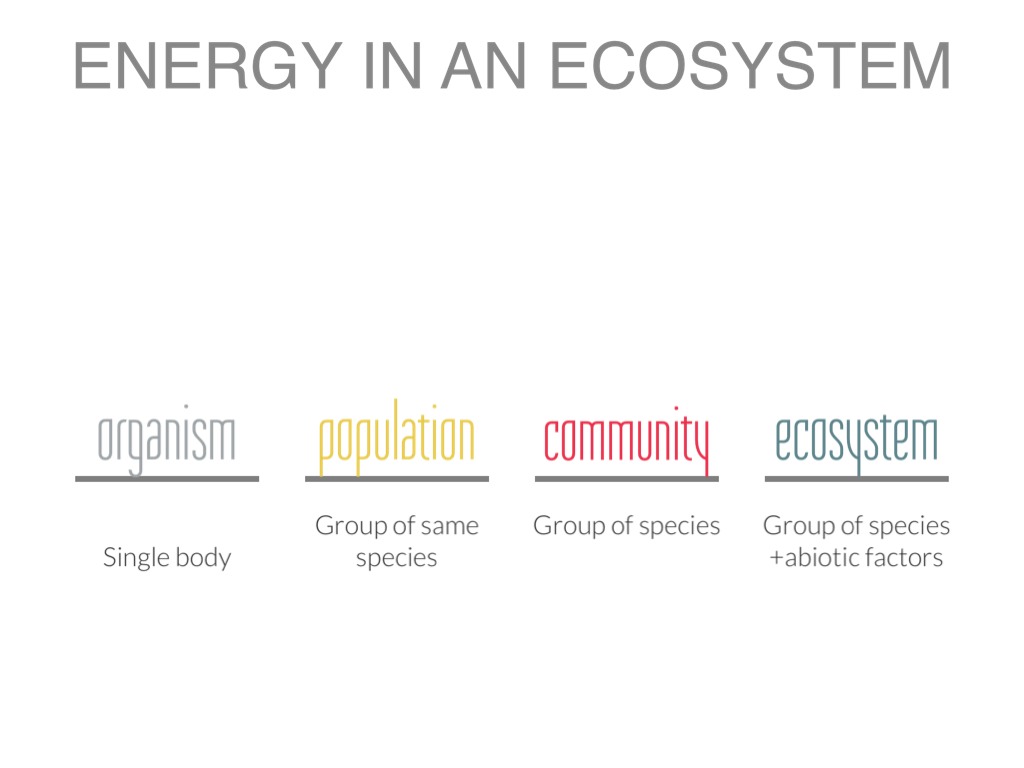 ENERGY IN AN ECOSYSTEM

organism

Single body

population

Group of same species

community

Group of species

ecosystem

Group of species +abiotic factors